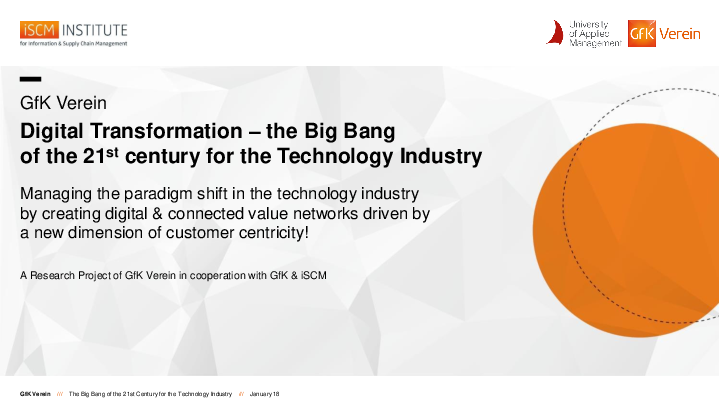 iSCM INSTITUTE
for Information & Supply Chain Management

University of Applied Management

GfK Verein

GfK Verein

Digital Transformation – the Big Bang of the 21$^{st}$ century for the Technology Industry

Managing the paradigm shift in the technology industry by creating digital & connected value networks driven by a new dimension of customer centricity!

A Research Project of GfK Verein in cooperation with GfK & iSCM

GfK Verein /// The Big Bang of the 21st Century for the Technology Industry /// January 18